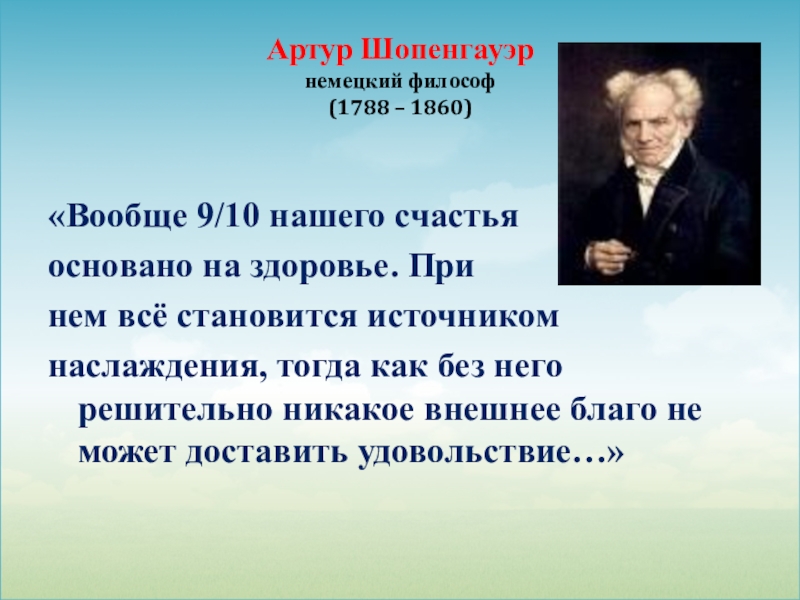 Артур Шопенгауэр
немецкий философ
(1788 – 1860)

«Вообще 9/10 нашего счастья основано на здоровье. При нем всё становится источником наслаждения, тогда как без него решительно никакое внешнее благо не может доставить удовольствие…»